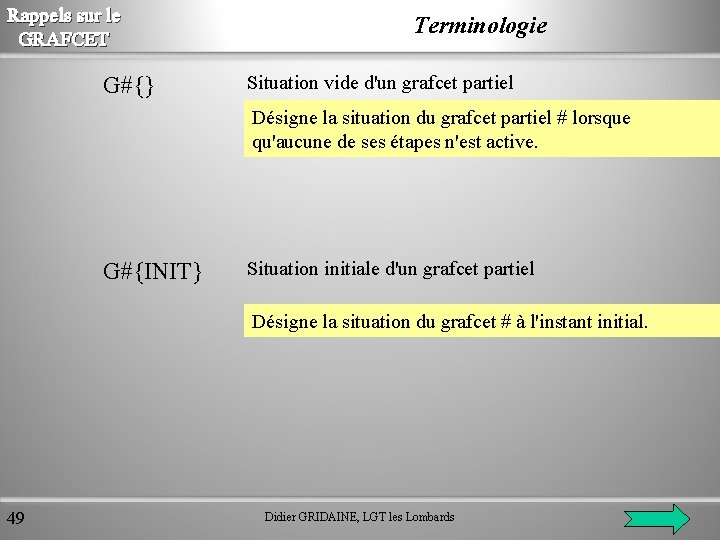 Rappels sur le GRAFCET

Terminologie

G#{}

Situation vide d'un grafcet partiel

Désigne la situation du grafcet partiel # lorsque qu'aucune de ses étapes n'est active.

G#{INIT}

Situation initiale d'un grafcet partiel

Désigne la situation du grafcet # à l'instant initial.

49

Didier GRIDAINE, LGT les Lombards